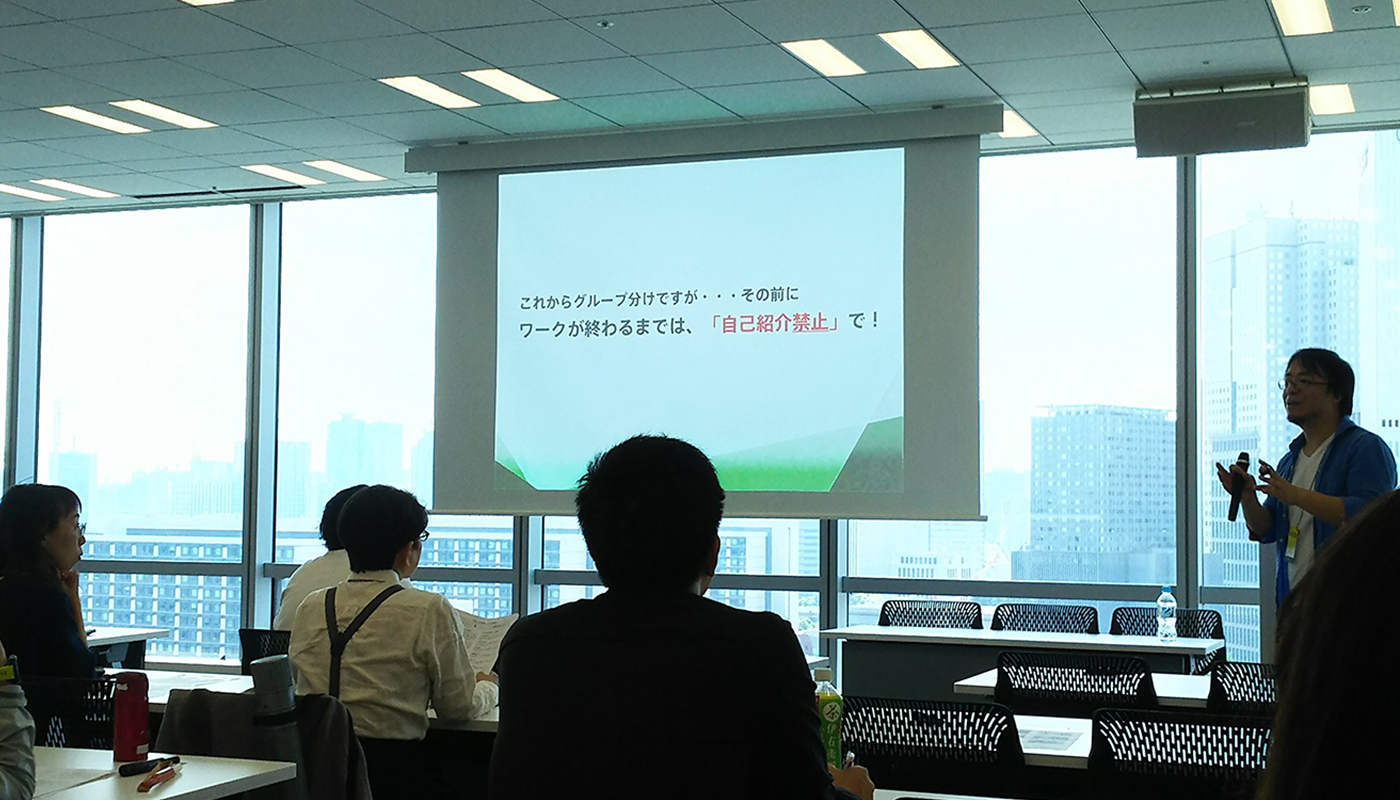 これからグループ分けですが・・・その前に
ワークが終わるまでは、「自己紹介禁止」で！